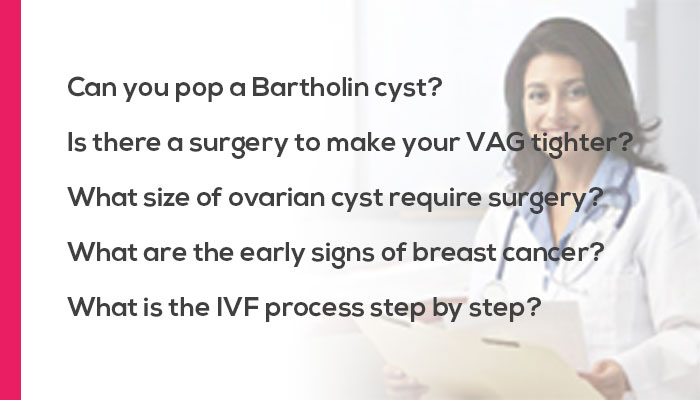 Can you pop a Bartholin cyst?

Is there a surgery to make your VAG tighter?

What size of ovarian cyst require surgery?

What are the early signs of breast cancer?

What is the IVF process step by step?